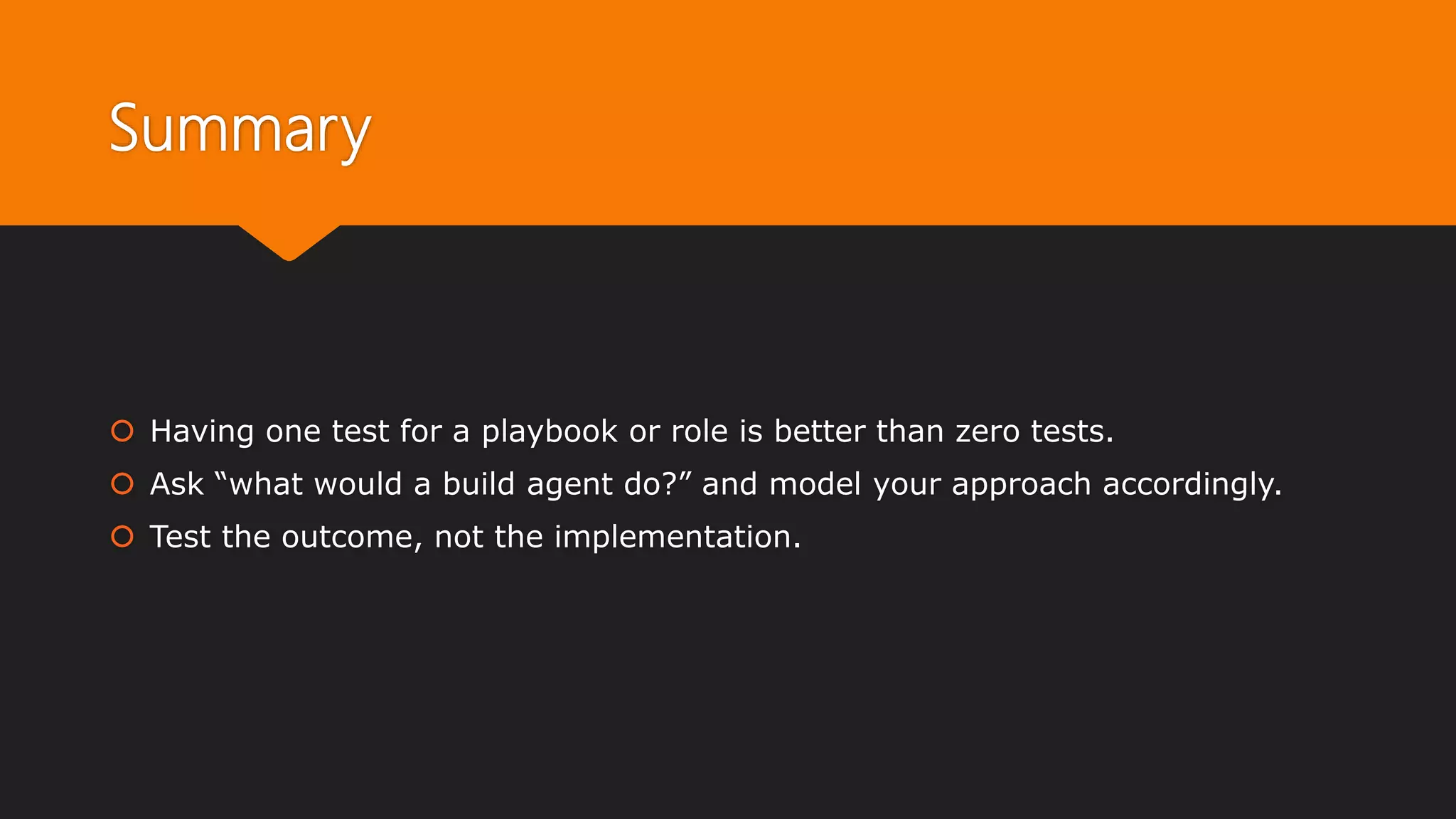 Summary

Having one test for a playbook or role is better than zero tests.

Ask “what would a build agent do?” and model your approach accordingly.

Test the outcome, not the implementation.